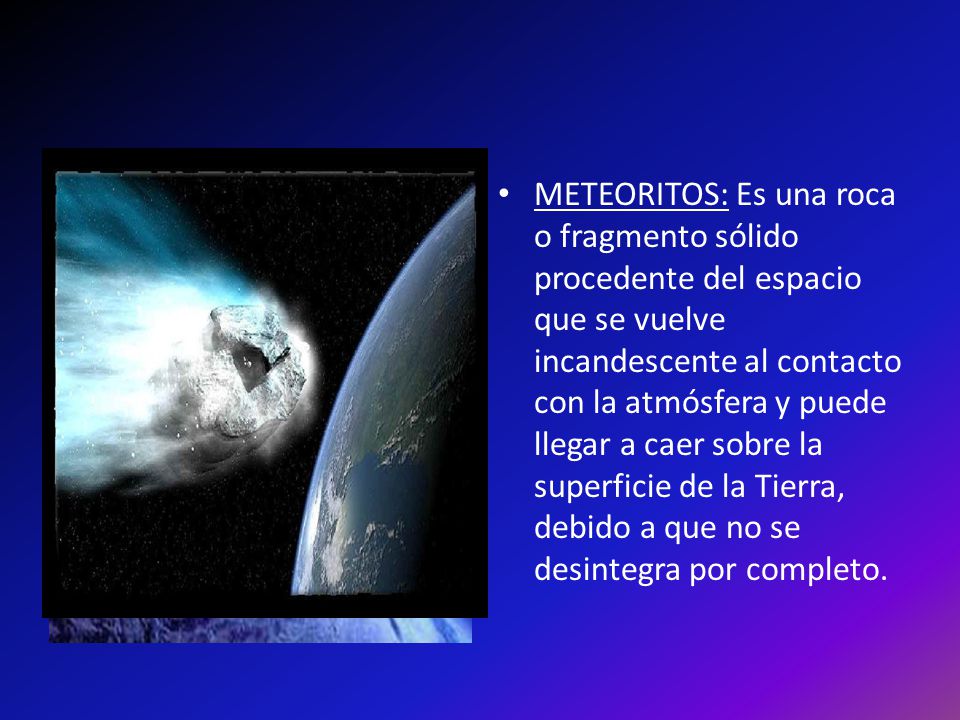 • METEORITOS: Es una roca o fragmento sólido procedente del espacio que se vuelve incandescente al contacto con la atmósfera y puede llegar a caer sobre la superficie de la Tierra, debido a que no se desintegra por completo.